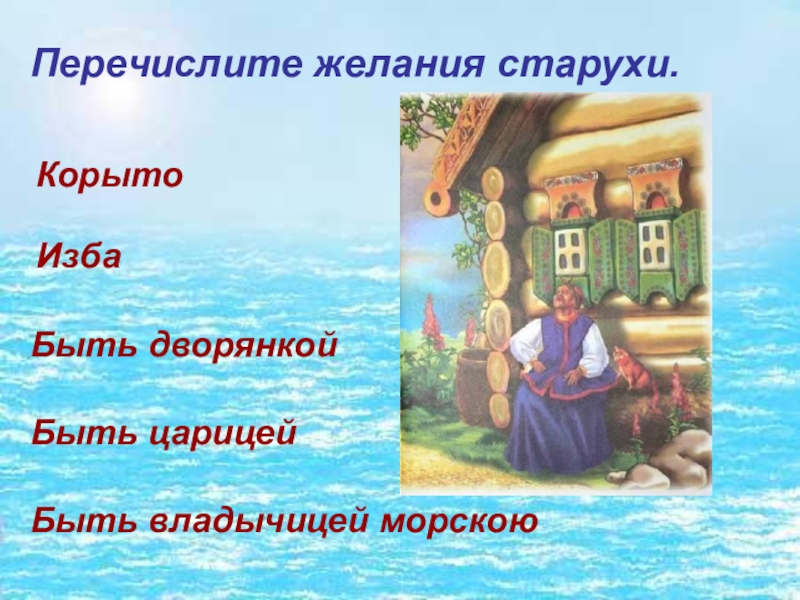 Перечислите желания старухи.

Корыто

Изба

Быть дворянкой

Быть царицей

Быть владычицей морскою